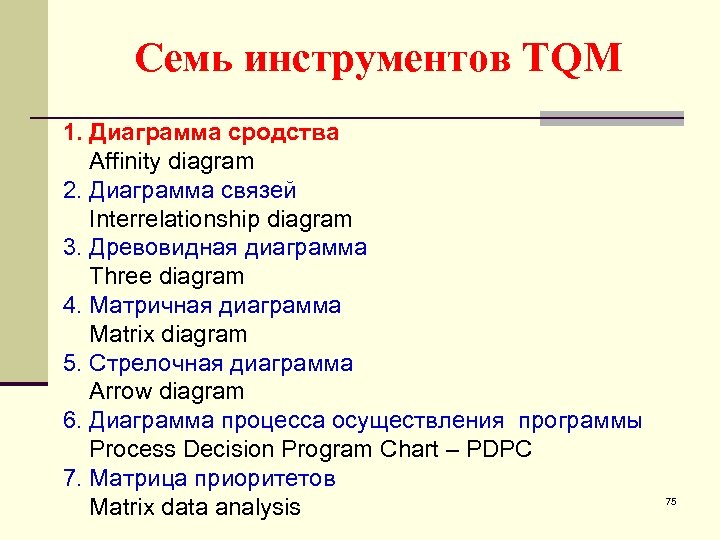 Семь инструментов TQM

1. Диаграмма сродства
Affinity diagram
2. Диаграмма связей
Interrelationship diagram
3. Древовидная диаграмма
Three diagram
4. Матричная диаграмма
Matrix diagram
5. Стрелочная диаграмма
Arrow diagram
6. Диаграмма процесса осуществления программы
Process Decision Program Chart – PDPC
7. Матрица приоритетов
Matrix data analysis

75